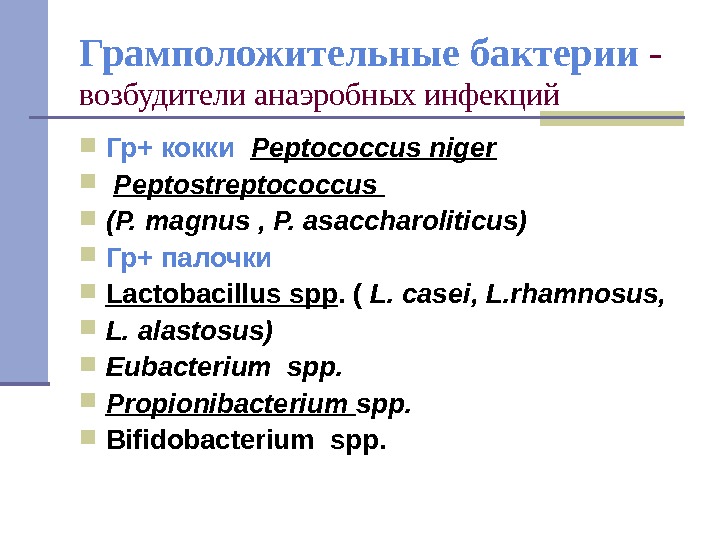 Грамположительные бактерии - возбудители анаэробных инфекций

Гр+ кокки Peptococcus niger

Peptostreptococcus

(P. magnus , P. asaccharoliticus)

Гр+ палочки

Lactobacillus spp. ( L. casei, L.rhamnosus,

L. alastosus)

Eubacterium spp.

Propionibacterium spp.

Bifidobacterium spp.